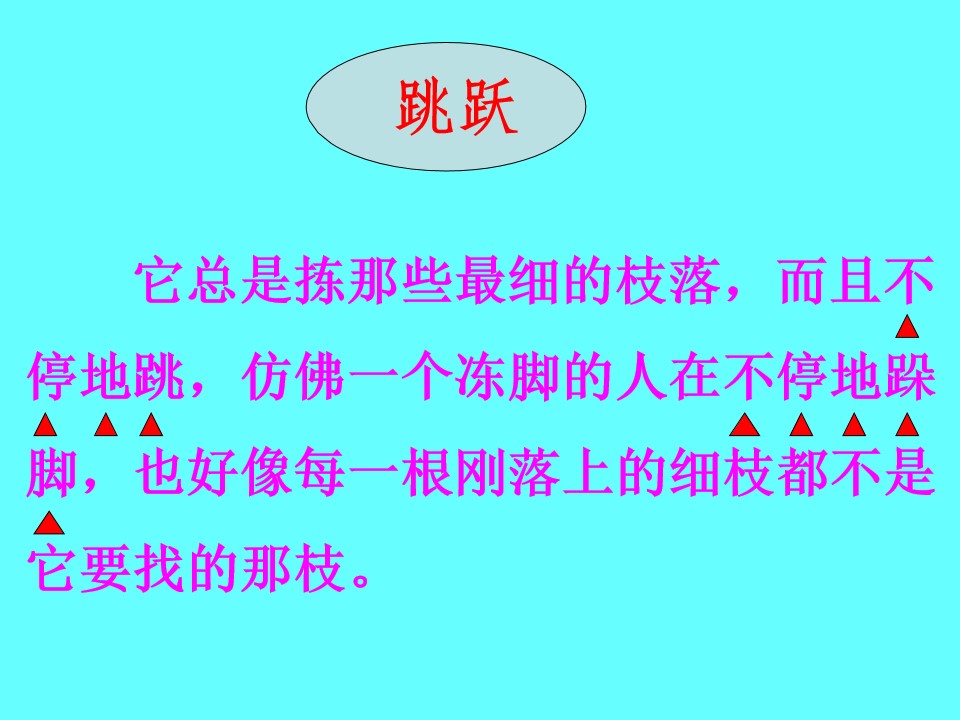 跳跃

它总是拣那些最细的枝落，而且不停地跳，仿佛一个冻脚的人在不停地跺脚，也好像每一根刚落上的细枝都不是它要找的那枝。